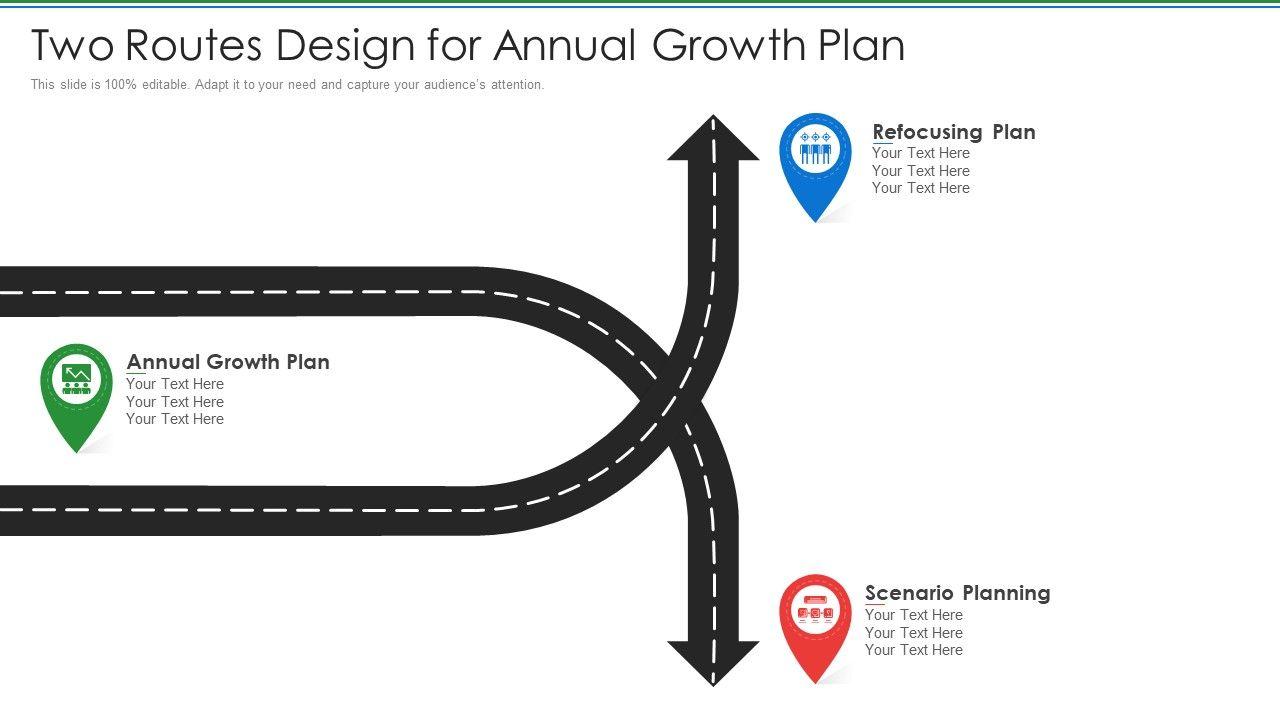 Two Routes Design for Annual Growth Plan

This slide is 100% editable. Adapt it to your need and capture your audience's attention.

Refocusing Plan
Your Text Here
Your Text Here
Your Text Here

Annual Growth Plan
Your Text Here
Your Text Here
Your Text Here

Scenario Planning
Your Text Here
Your Text Here
Your Text Here